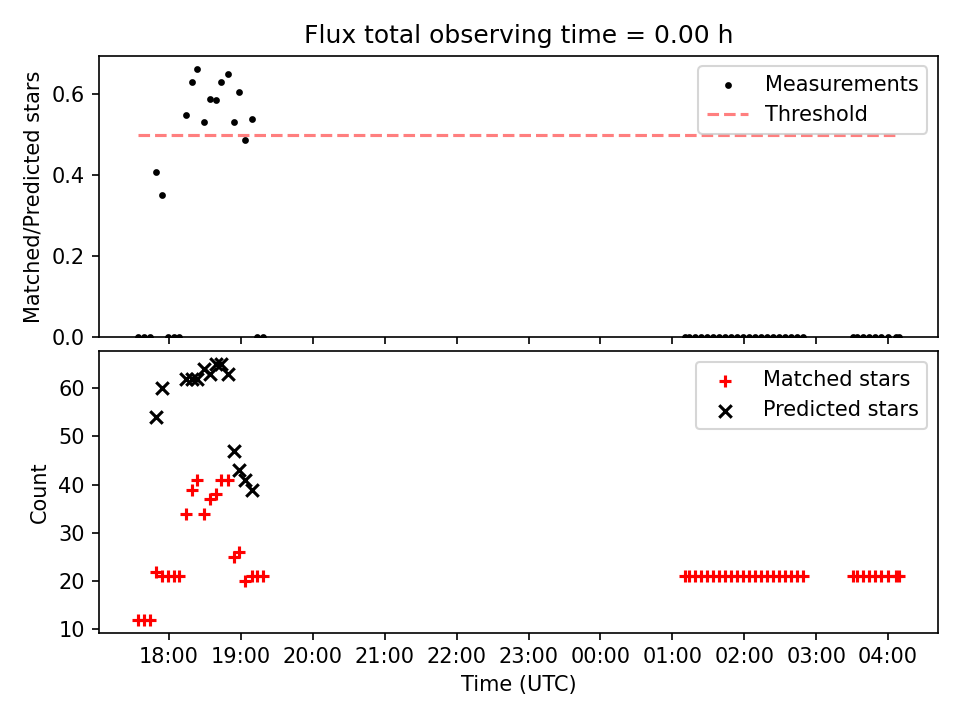 Flux total observing time = 0.00 h

Matched/Predicted stars

0.6
0.4
0.2
0.0

Measurements
Threshold

Count

60
50
40
30
20
10

Matched stars
Predicted stars

18:00 19:00 20:00 21:00 22:00 23:00 00:00 01:00 02:00 03:00 04:00

Time (UTC)